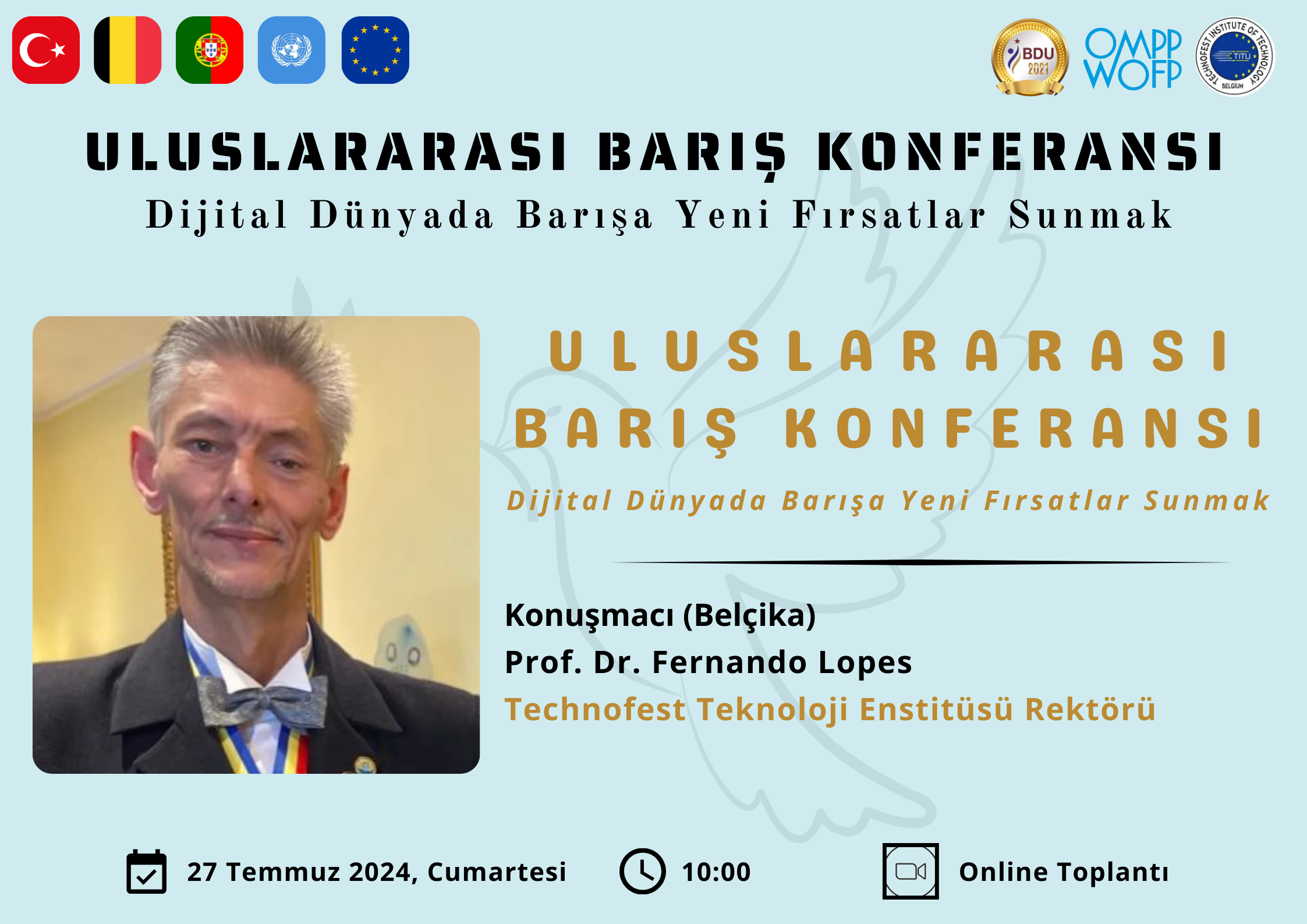 BDU 2021

OMPP WOFP

TECHNOFEST INSTITUTE OF TECHNOLOGY TITU BELGIUM

ULUSLARARASI BARIŞ KONFERANSI

Dijital Dünyada Barışa Yeni Fırsatlar Sunmak

ULUSLARARASI BARIŞ KONFERANSI

Dijital Dünyada Barışa Yeni Fırsatlar Sunmak

Konuşmacı (Belçika)
Prof. Dr. Fernando Lopes
Technofest Teknoloji Enstitüsü Rektörü

27 Temmuz 2024, Cumartesi

10:00

Online Toplantı